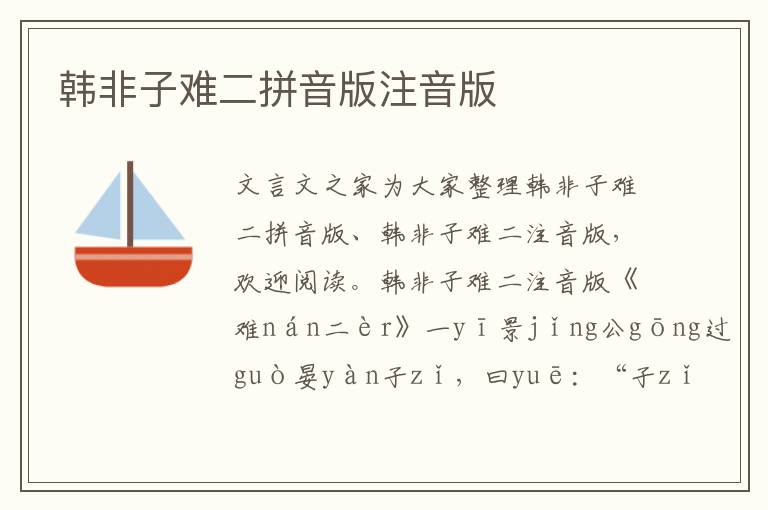 韩非子难二拼音版注音版

文言文之家为大家整理韩非子难二拼音版、韩非子难二注音版，欢迎阅读。韩非子难二注音版《难nán二èr》一yī景jǐng公gōng过guò晏yàn子zǐ，曰yuē：“子zǐ